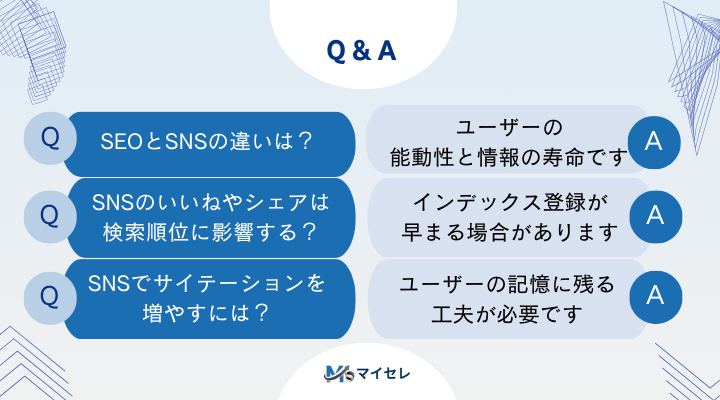 Q & A

Q SEOとSNSの違いは？

ユーザーの能動性と情報の寿命です A

Q SNSのいいねやシェアは検索順位に影響する？

インデックス登録が早まる場合があります A

Q SNSでサイテーションを増やすには？

ユーザーの記憶に残る工夫が必要です A

マイセレ